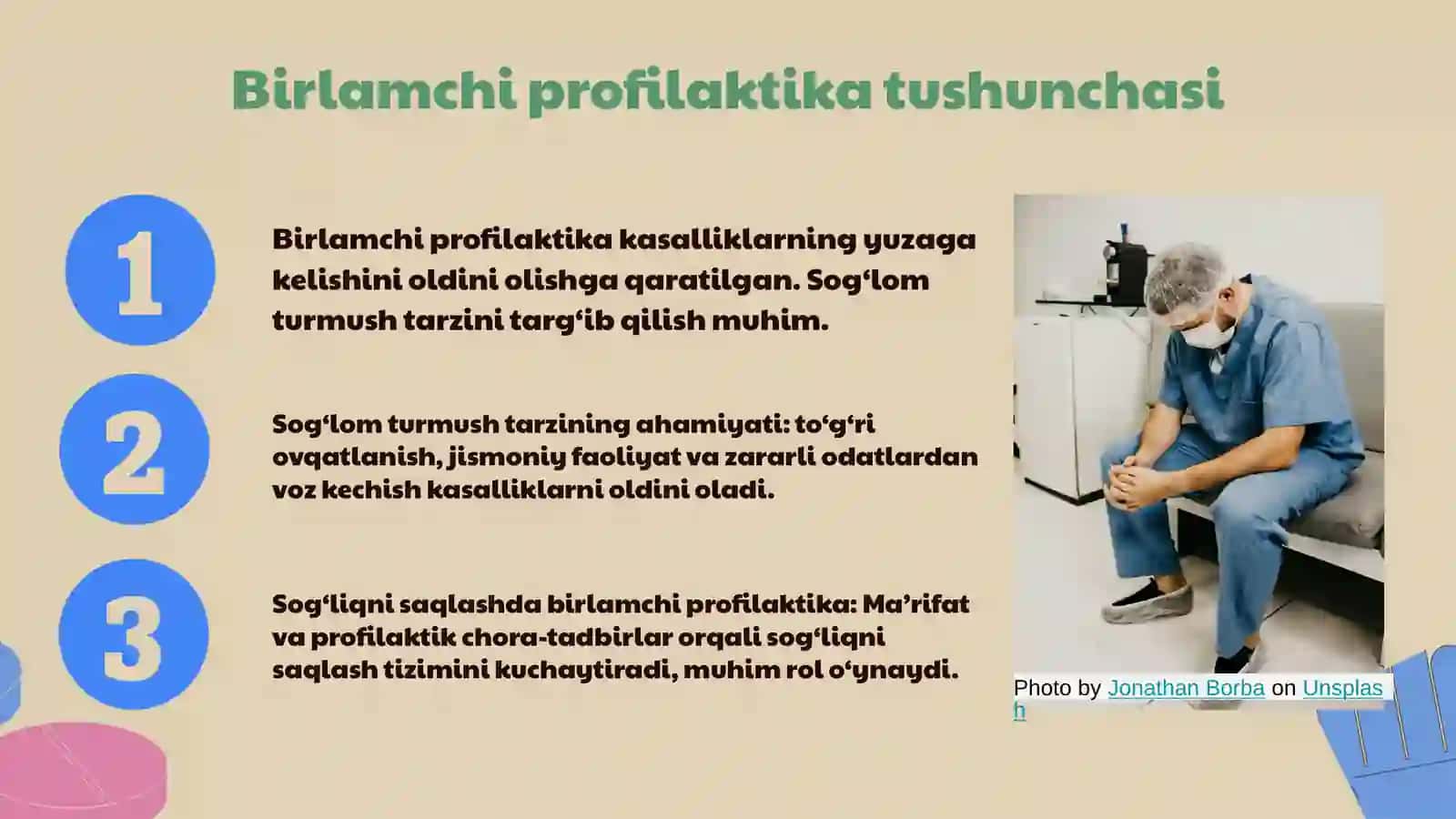 Birlamchi profilaktika tushunchasi

1

Birlamchi profilaktika kasalliklarning yuzaga kelishini oldini olishga qaratilgan. Sog‘lom turmush tarzini targ‘ib qilish muhim.

2

Sog‘lom turmush tarzining ahamiyati: to‘g‘ri ovqatlanish, jismoniy faoliyat va zararli odatlardan voz kechish kasalliklarni oldini oladi.

3

Sog‘liqni saqlashda birlamchi profilaktika: Ma’rifat va profilaktik chora-tadbirlar orqali sog‘liqni saqlash tizimini kuchaytiradi, muhim rol o‘ynaydi.

Photo by Jonathan Borba on Unsplash